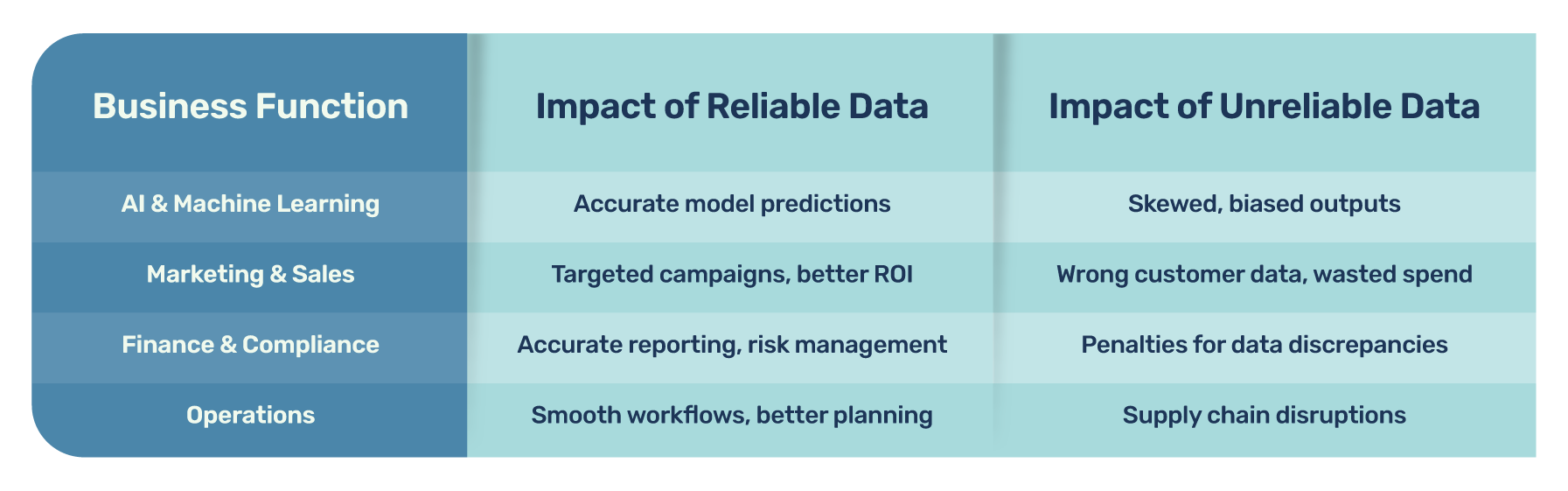 | Business Function | Impact of Reliable Data | Impact of Unreliable Data |
|---|---|---|
| AI & Machine Learning | Accurate model predictions | Skewed, biased outputs |
| Marketing & Sales | Targeted campaigns, better ROI | Wrong customer data, wasted spend |
| Finance & Compliance | Accurate reporting, risk management | Penalties for data discrepancies |
| Operations | Smooth workflows, better planning | Supply chain disruptions |